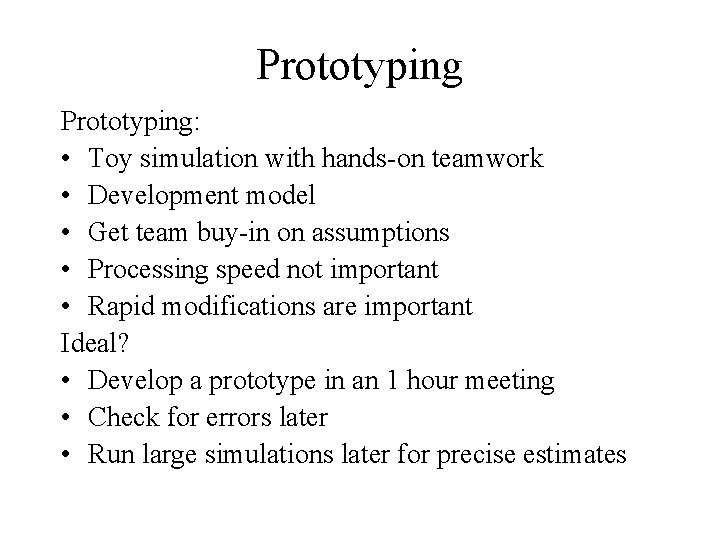 Prototyping

Prototyping:
• Toy simulation with hands-on teamwork
• Development model
• Get team buy-in on assumptions
• Processing speed not important
• Rapid modifications are important

Ideal?
• Develop a prototype in an 1 hour meeting
• Check for errors later
• Run large simulations later for precise estimates